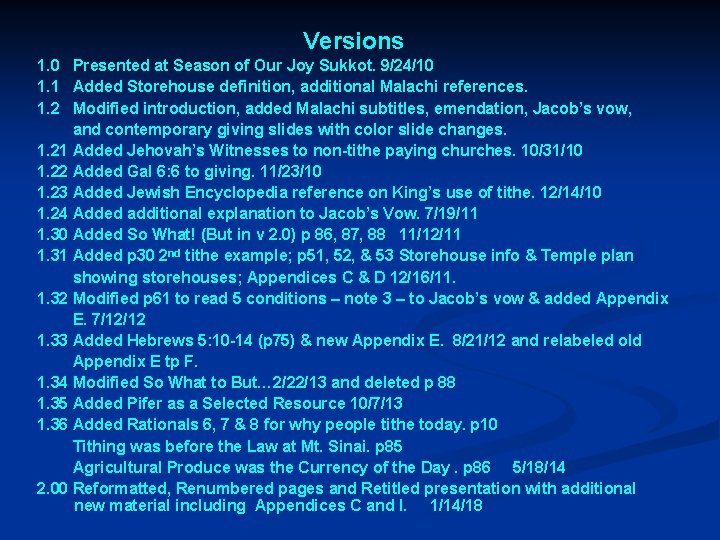 Versions

1.0 Presented at Season of Our Joy Sukkot. 9/24/10

1.1 Added Storehouse definition, additional Malachi references.

1.2 Modified introduction, added Malachi subtitles, emendation, Jacob's vow, and contemporary giving slides with color slide changes.

1.21 Added Jehovah's Witnesses to non-tithe paying churches. 10/31/10

1.22 Added Gal 6:6 to giving. 11/23/10

1.23 Added Jewish Encyclopedia reference on King's use of tithe. 12/14/10

1.24 Added additional explanation to Jacob's Vow. 7/19/11

1.30 Added So What! (But in v 2.0) p 86, 87, 88 11/12/11

1.31 Added p30 2$^{nd}$ tithe example; p51, 52, & 53 Storehouse info & Temple plan showing storehouses; Appendices C & D 12/16/11.

1.32 Modified p61 to read 5 conditions – note 3 – to Jacob's vow & added Appendix E. 7/12/12

1.33 Added Hebrews 5:10-14 (p75) & new Appendix E. 8/21/12 and relabeled old Appendix E tp F.

1.34 Modified So What to But…2/22/13 and deleted p 88

1.35 Added Pifer as a Selected Resource 10/7/13

1.36 Added Rationals 6, 7 & 8 for why people tithe today. p10
Tithing was before the Law at Mt. Sinai. p85
Agricultural Produce was the Currency of the Day . p86 5/18/14

2.00 Reformatted, Renumbered pages and Retitled presentation with additional new material including Appendices C and I. 1/14/18